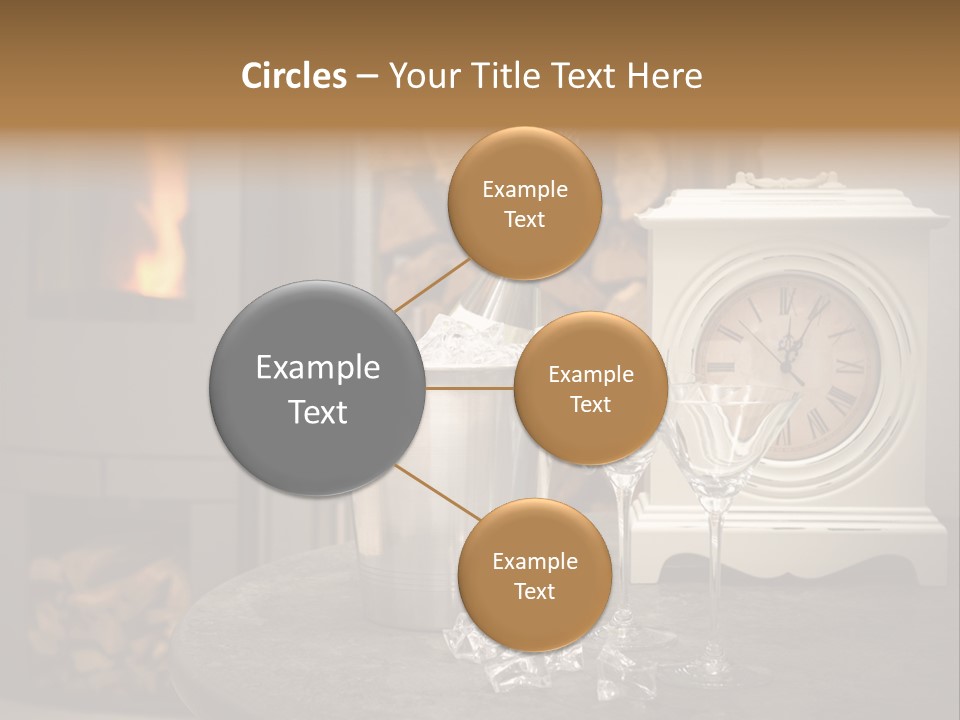 Circles – Your Title Text Here

Example Text

Example Text

Example Text

Example Text